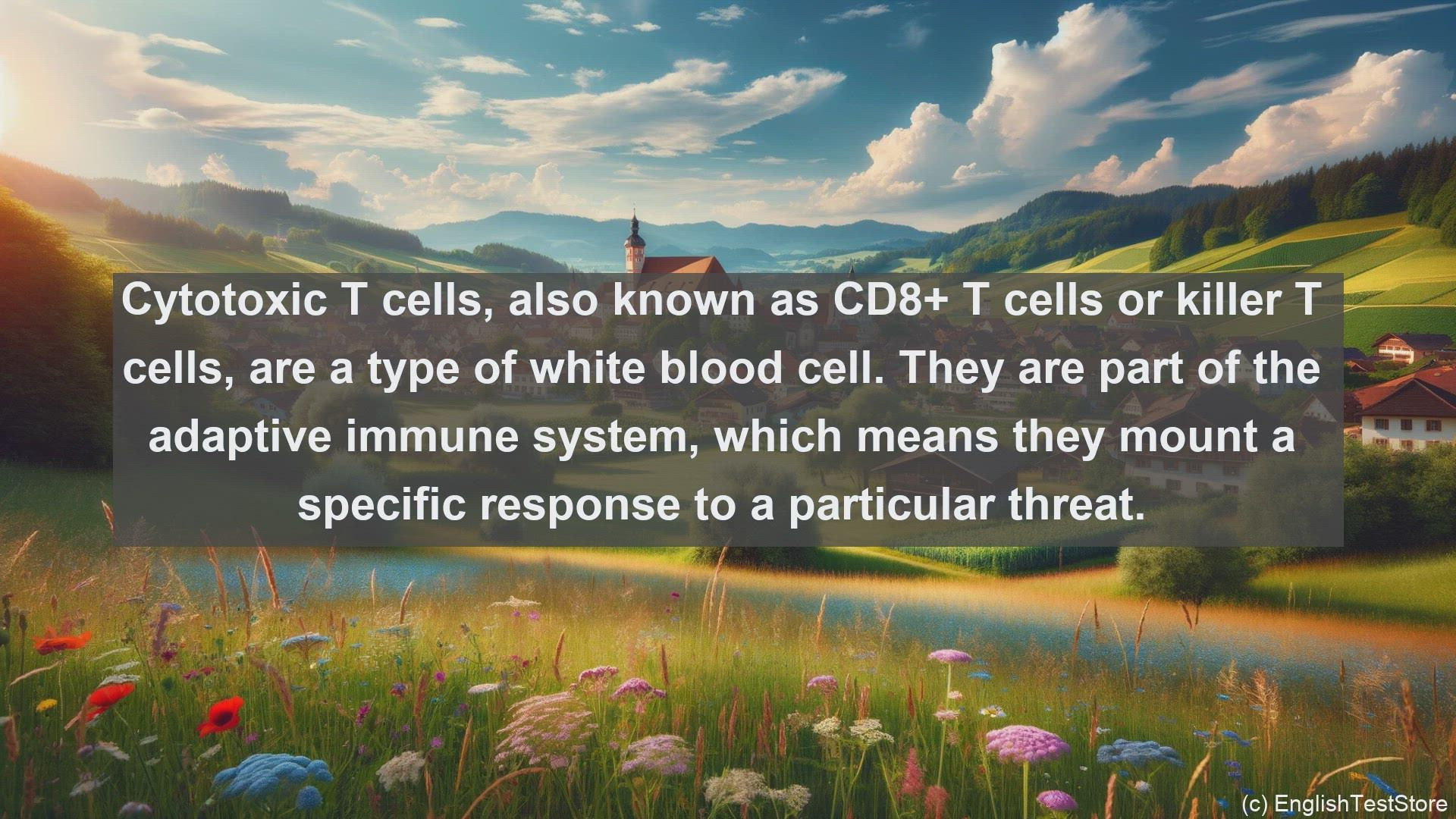 Cytotoxic T cells, also known as CD8+ T cells or killer T cells, are a type of white blood cell. They are part of the adaptive immune system, which means they mount a specific response to a particular threat.

(c) EnglishTestStore